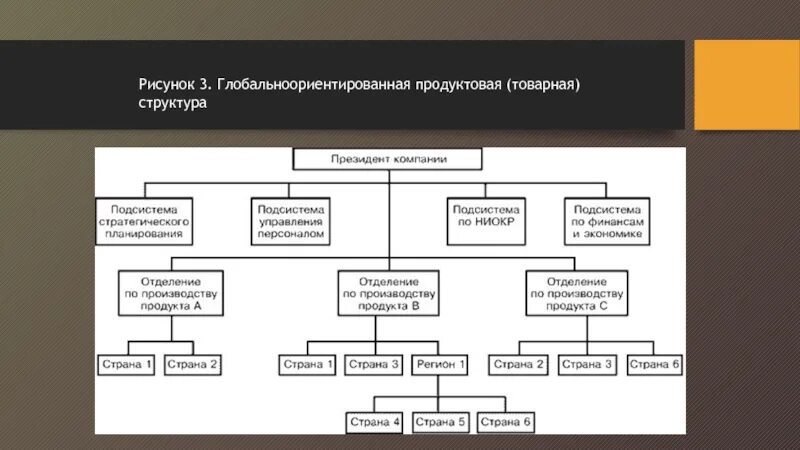 Рисунок 3. Глобальноориентированная продуктовая (товарная) структура

Президент компании

Подсистема стратегического планирования

Подсистема управления персоналом

Подсистема по НИОКР

Подсистема по финансам и экономике

Отделение по производству продукта А

Отделение по производству продукта В

Отделение по производству продукта С

Страна 1

Страна 2

Страна 1

Страна 3

Регион 1

Страна 2

Страна 3

Страна 6

Страна 4

Страна 5

Страна 6